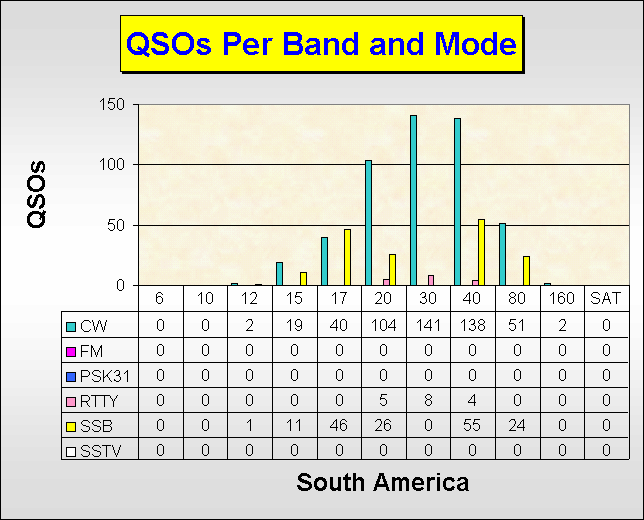 QSOs Per Band and Mode

QSOs

150
100
50
0

| | 6 | 10 | 12 | 15 | 17 | 20 | 30 | 40 | 80 | 160 | SAT |
|---|---|---|---|---|---|---|---|---|---|---|---|
| CW | 0 | 0 | 2 | 19 | 40 | 104 | 141 | 138 | 51 | 2 | 0 |
| FM | 0 | 0 | 0 | 0 | 0 | 0 | 0 | 0 | 0 | 0 | 0 |
| PSK31 | 0 | 0 | 0 | 0 | 0 | 0 | 0 | 0 | 0 | 0 | 0 |
| RTTY | 0 | 0 | 0 | 0 | 0 | 5 | 8 | 4 | 0 | 0 | 0 |
| SSB | 0 | 0 | 1 | 11 | 46 | 26 | 0 | 55 | 24 | 0 | 0 |
| SSTV | 0 | 0 | 0 | 0 | 0 | 0 | 0 | 0 | 0 | 0 | 0 |

South America